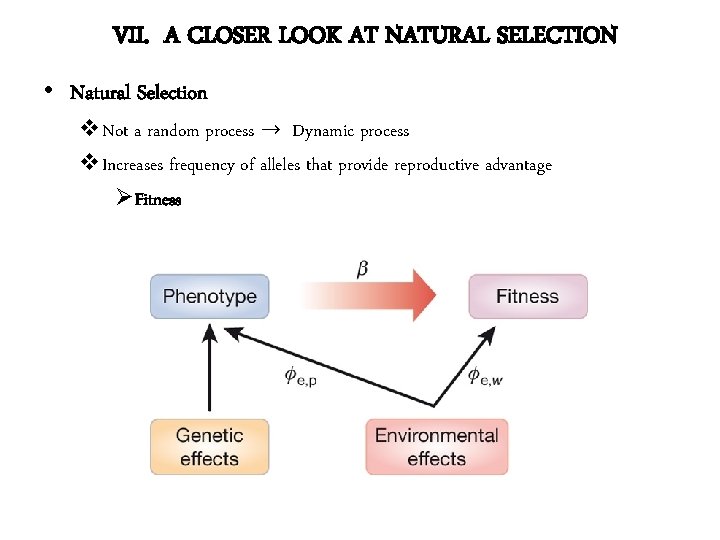 VII. A CLOSER LOOK AT NATURAL SELECTION

• Natural Selection

❖ Not a random process → Dynamic process

❖ Increases frequency of alleles that provide reproductive advantage

➢ Fitness

Phenotype

$\beta$

Fitness

$\phi_{e,p}$

$\phi_{e,w}$

Genetic effects

Environmental effects